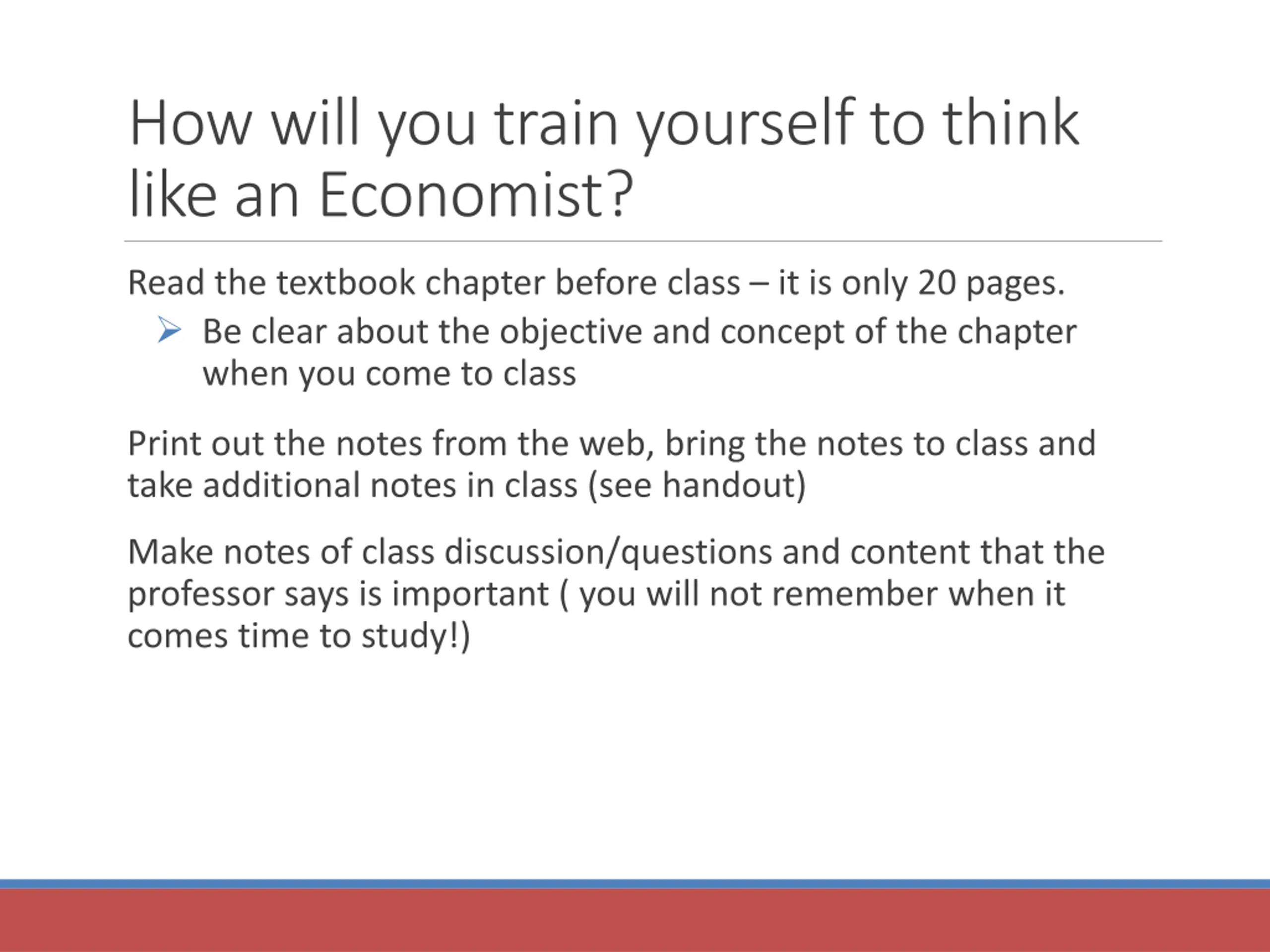 How will you train yourself to think like an Economist?

Read the textbook chapter before class – it is only 20 pages.

➢ Be clear about the objective and concept of the chapter when you come to class

Print out the notes from the web, bring the notes to class and take additional notes in class (see handout)

Make notes of class discussion/questions and content that the professor says is important ( you will not remember when it comes time to study!)